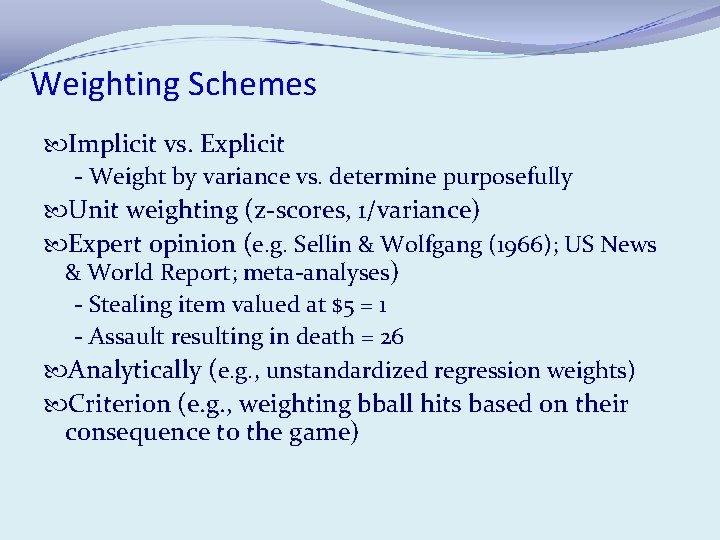 Weighting Schemes

Implicit vs. Explicit

- Weight by variance vs. determine purposefully

Unit weighting (z-scores, 1/variance)

Expert opinion (e.g. Sellin & Wolfgang (1966); US News & World Report; meta-analyses)

- Stealing item valued at \$5 = 1

- Assault resulting in death = 26

Analytically (e.g., unstandardized regression weights)

Criterion (e.g., weighting bball hits based on their consequence to the game)